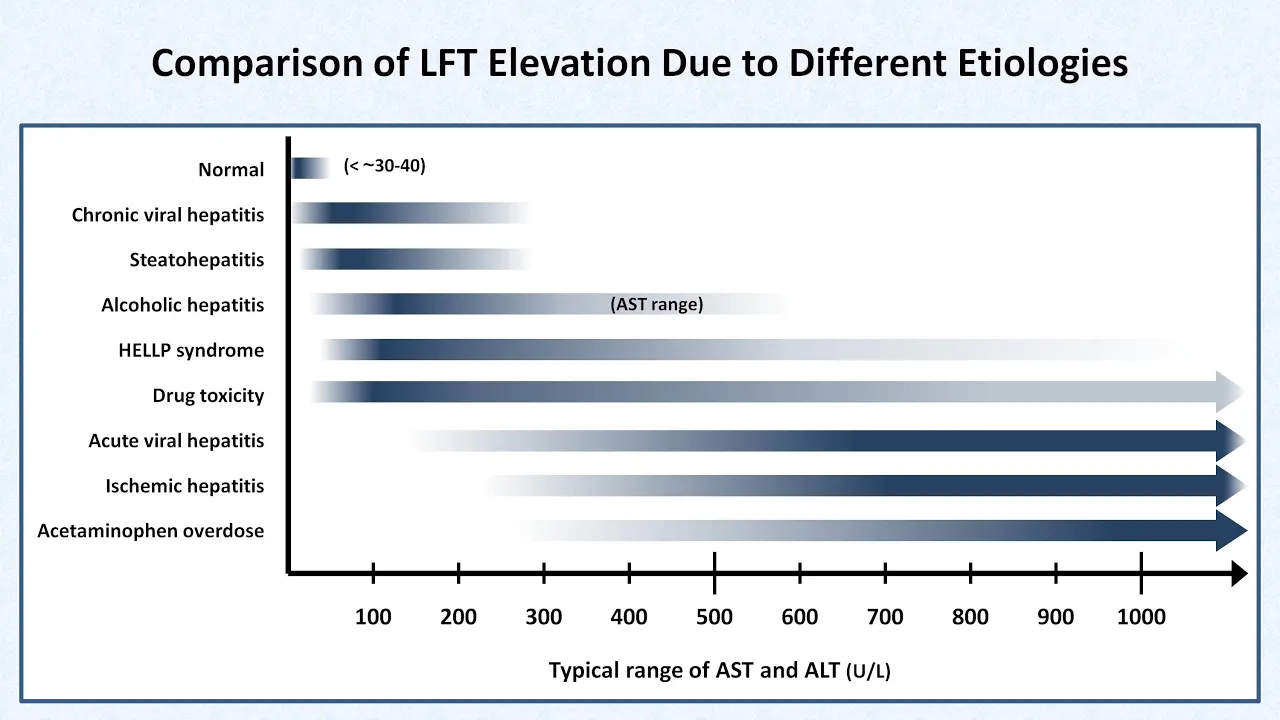 Comparison of LFT Elevation Due to Different Etiologies

Normal
(< ~30-40)
Chronic viral hepatitis
Steatohepatitis
Alcoholic hepatitis
(AST range)
HELLP syndrome
Drug toxicity
Acute viral hepatitis
Ischemic hepatitis
Acetaminophen overdose

100 200 300 400 500 600 700 800 900 1000

Typical range of AST and ALT (U/L)